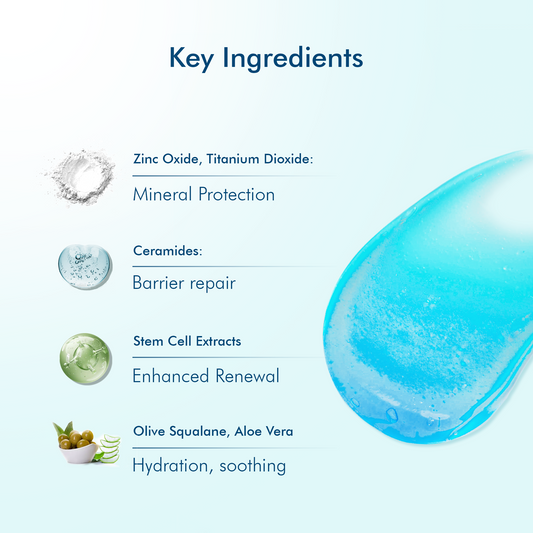 Key Ingredients

Zinc Oxide, Titanium Dioxide:

Mineral Protection

Ceramides:

Barrier repair

Stem Cell Extracts

Enhanced Renewal

Olive Squalane, Aloe Vera

Hydration, soothing